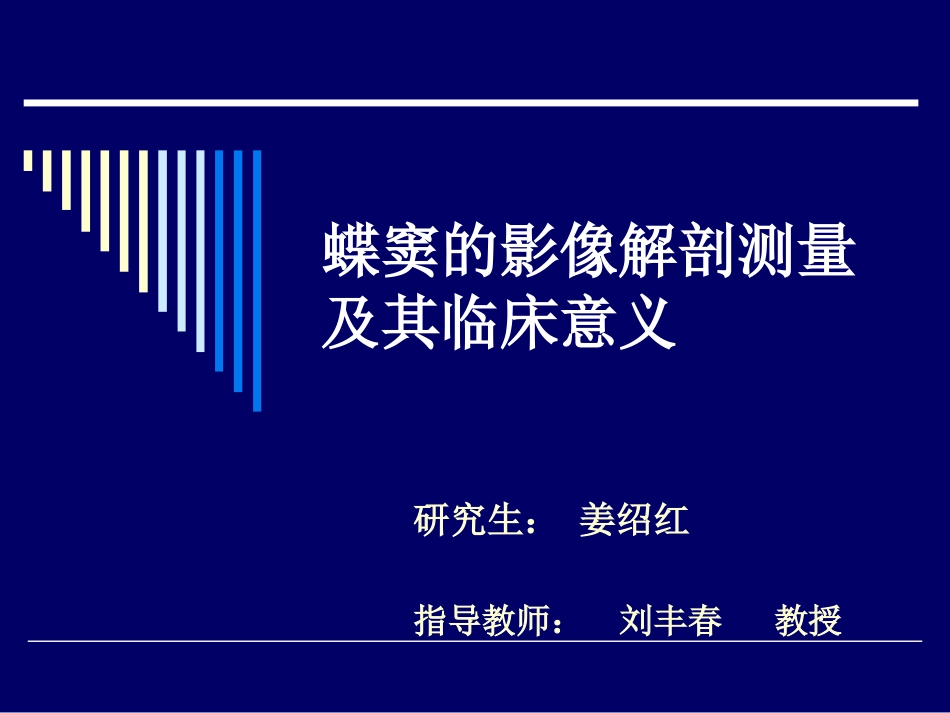 蝶窦的影像解剖测量及其临床意义

研究生： 姜绍红

指导教师： 刘丰春 教授